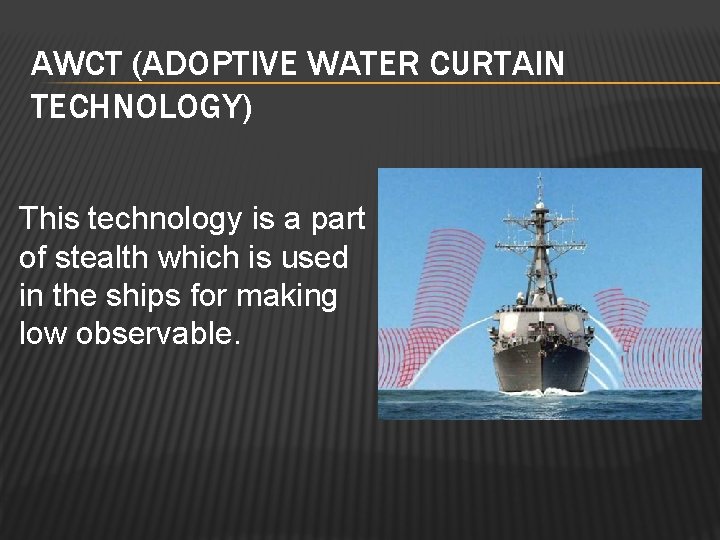 AWCT (ADOPTIVE WATER CURTAIN TECHNOLOGY)

This technology is a part of stealth which is used in the ships for making low observable.